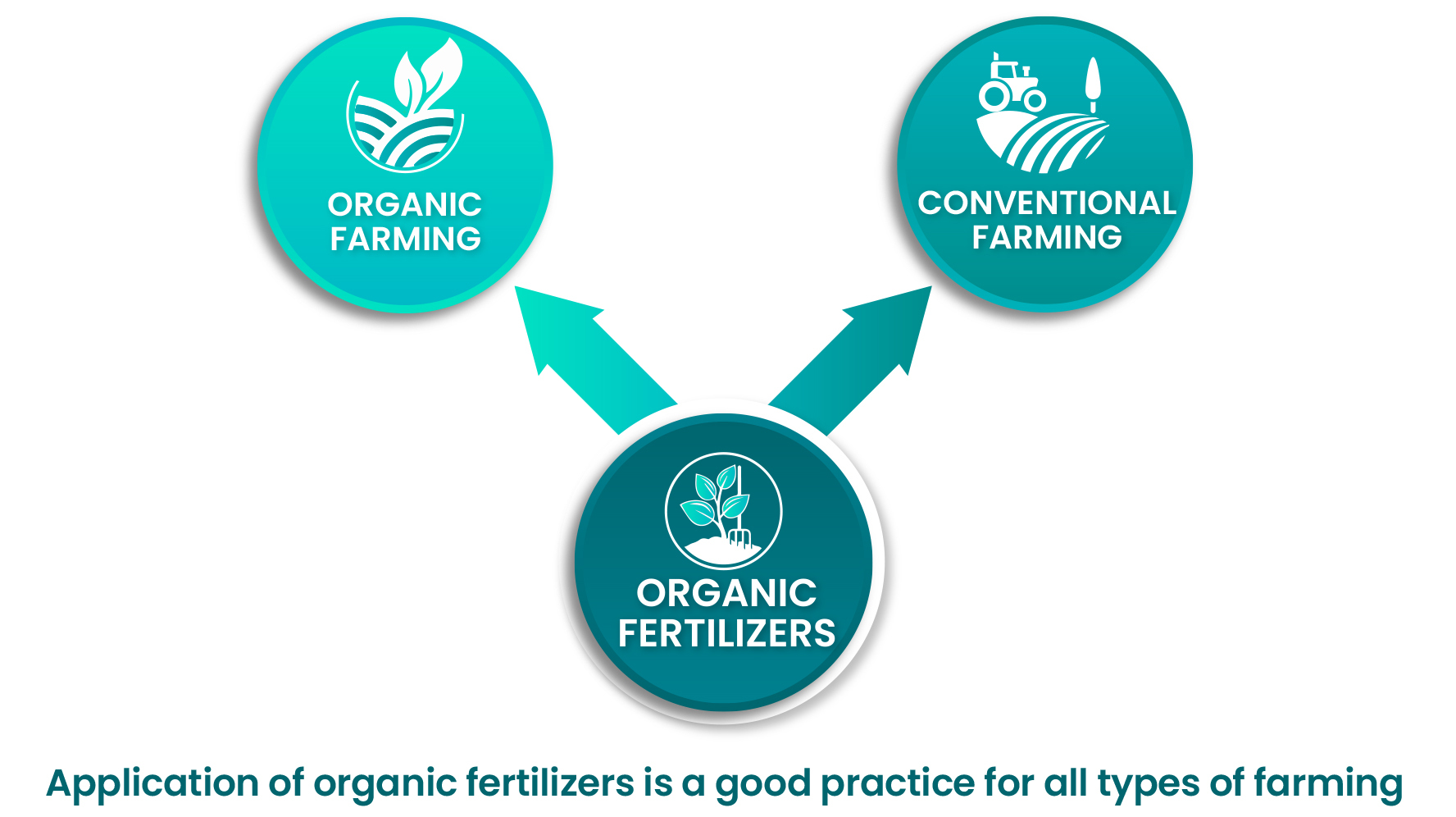 ORGANIC FARMING

CONVENTIONAL FARMING

ORGANIC FERTILIZERS

Application of organic fertilizers is a good practice for all types of farming